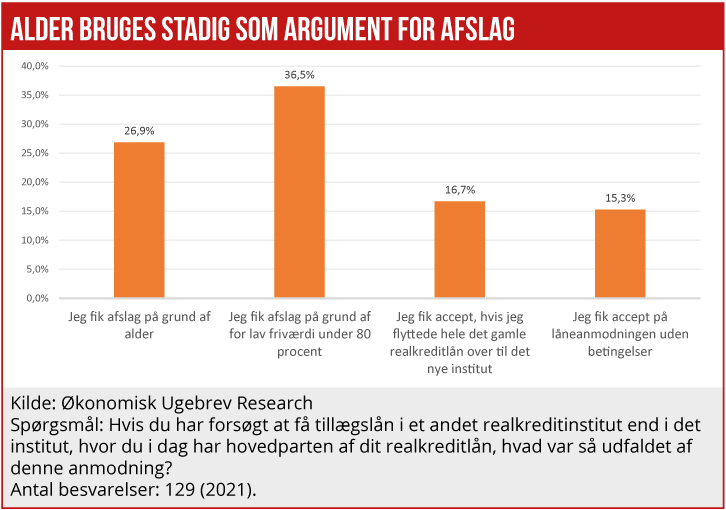 ALDER BRUGES STADIG SOM ARGUMENT FOR AFSLAG

40,0%
35,0%
30,0%
25,0%
20,0%
15,0%
10,0%
5,0%
0,0%

26,9%
36,5%
16,7%
15,3%

Jeg fik afslag på grund af alder

Jeg fik afslag på grund af for lav friværdi under 80 procent

Jeg fik accept, hvis jeg flyttede hele det gamle realkreditlån over til det nye institut

Jeg fik accept på låneanmodningen uden betingelser

Kilde: Økonomisk Ugebrev Research
Spørgsmål: Hvis du har forsøgt at få tillægslån i et andet realkreditinstitut end i det institut, hvor du i dag har hovedparten af dit realkreditlån, hvad var så udfaldet af denne anmodning?
Antal besvarelser: 129 (2021).